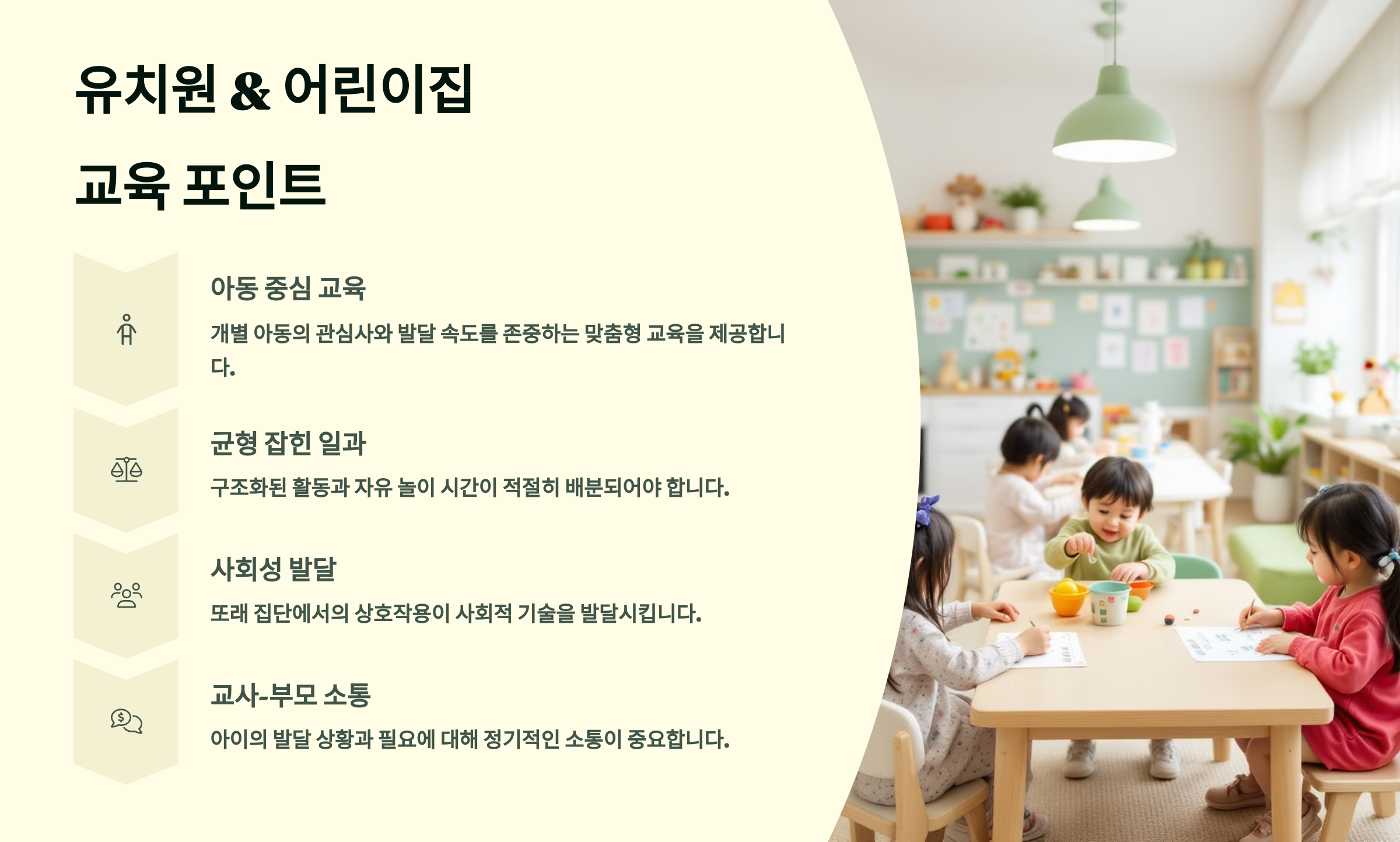 유치원 & 어린이집

교육 포인트

아동 중심 교육

개별 아동의 관심사와 발달 속도를 존중하는 맞춤형 교육을 제공합니다.

균형 잡힌 일과

구조화된 활동과 자유 놀이 시간이 적절히 배분되어야 합니다.

사회성 발달

또래 집단에서의 상호작용이 사회적 기술을 발달시킵니다.

교사-부모 소통

아이의 발달 상황과 필요에 대해 정기적인 소통이 중요합니다.